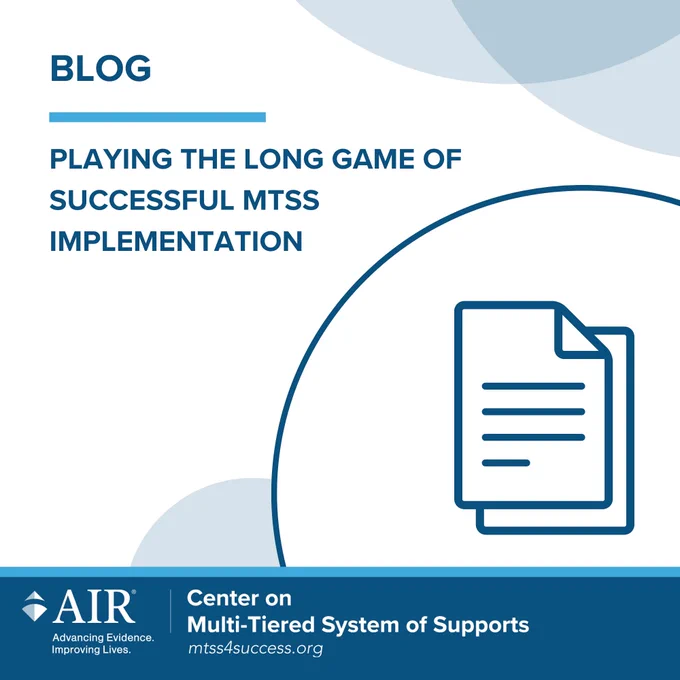 BLOG

PLAYING THE LONG GAME OF SUCCESSFUL MTSS IMPLEMENTATION

AIR®
Advancing Evidence. Improving Lives.

Center on Multi-Tiered System of Supports
mtss4success.org